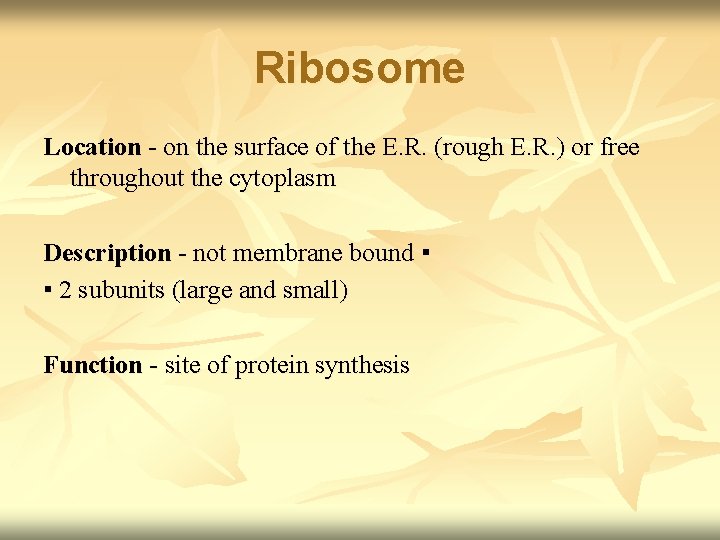 Ribosome

Location - on the surface of the E.R. (rough E.R.) or free throughout the cytoplasm

Description - not membrane bound ▪
▪ 2 subunits (large and small)

Function - site of protein synthesis